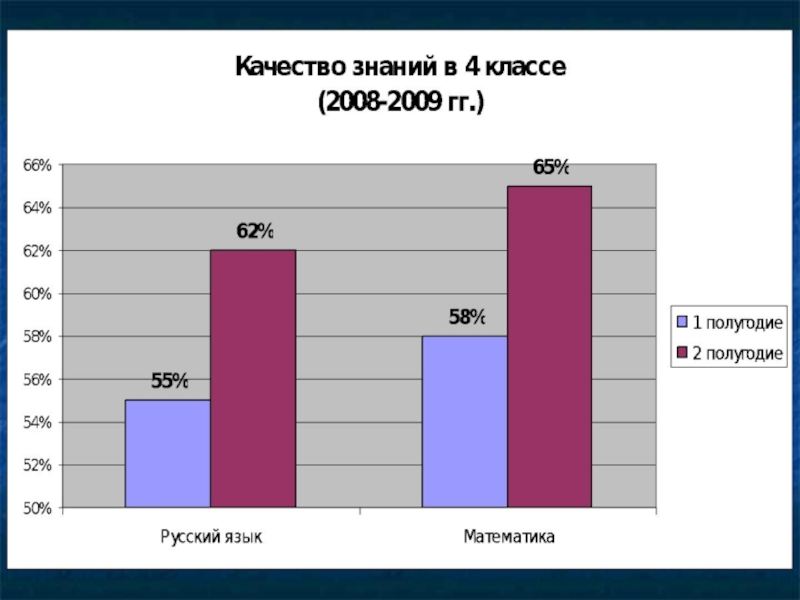 Качество знаний в 4 классе
(2008-2009 гг.)

66%
64%
62%
60%
58%
56%
54%
52%
50%

55%
62%
58%
65%

Русский язык
Математика

1 полугодие
2 полугодие